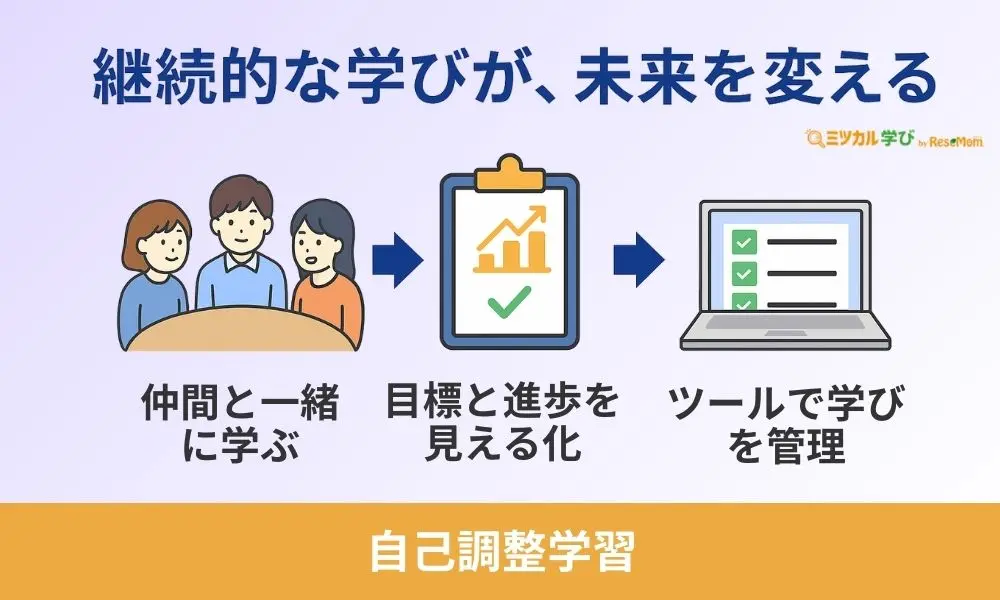 継続的な学びが、未来を変える

ミツカル学び by ReseMom

仲間と一緒に学ぶ

目標と進歩を見える化

ツールで学びを管理

自己調整学習